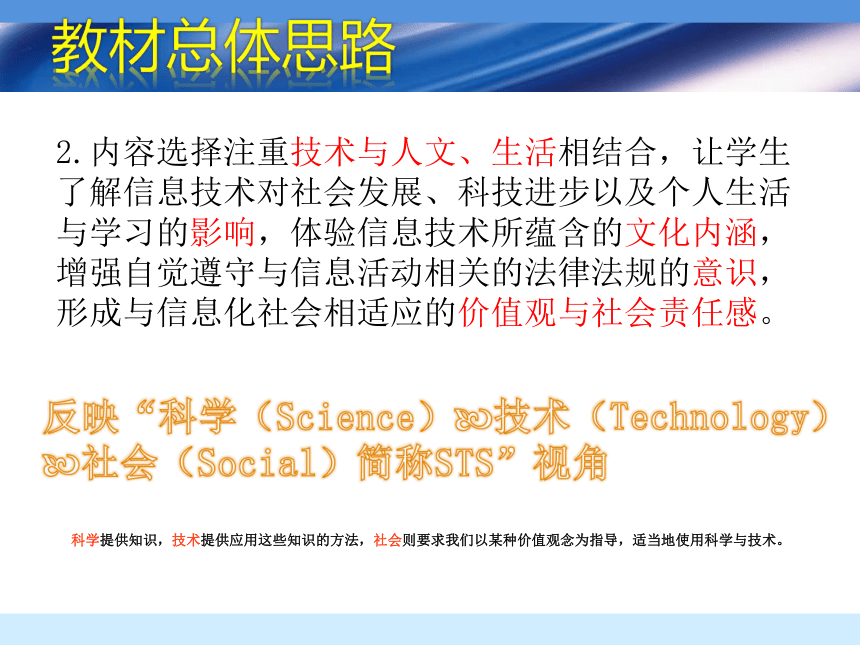 教材总体思路

2.内容选择注重技术与人文、生活相结合，让学生了解信息技术对社会发展、科技进步以及个人生活与学习的影响，体验信息技术所蕴含的文化内涵，增强自觉遵守与信息活动相关的法律法规的意识，形成与信息化社会相适应的价值观与社会责任感。

反映“科学（Science）∞技术（Technology）∞社会（Social）简称STS”视角

科学提供知识，技术提供应用这些知识的方法，社会则要求我们以某种价值观念为指导，适当地使用科学与技术。